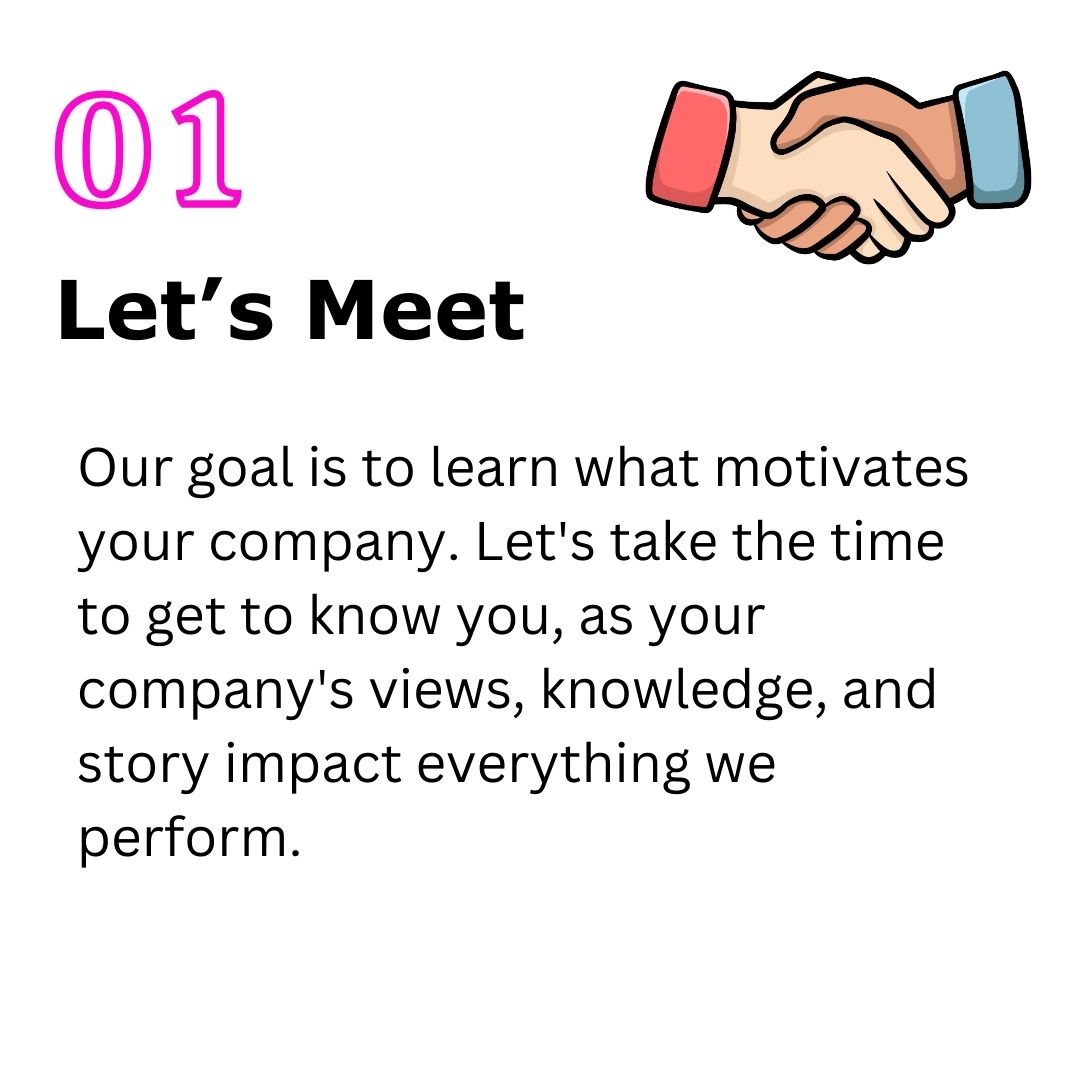 01

Let’s Meet

Our goal is to learn what motivates your company. Let's take the time to get to know you, as your company's views, knowledge, and story impact everything we perform.